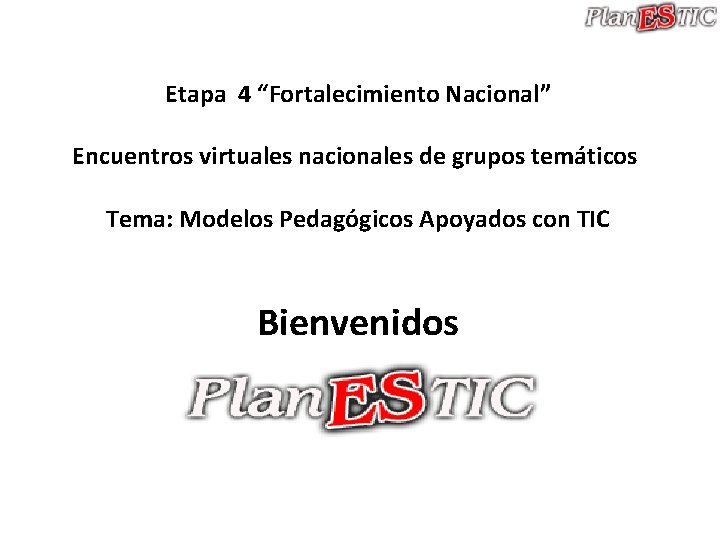 PlanESTIC

Etapa 4 “Fortalecimiento Nacional”

Encuentros virtuales nacionales de grupos temáticos

Tema: Modelos Pedagógicos Apoyados con TIC

Bienvenidos

PlanESTIC